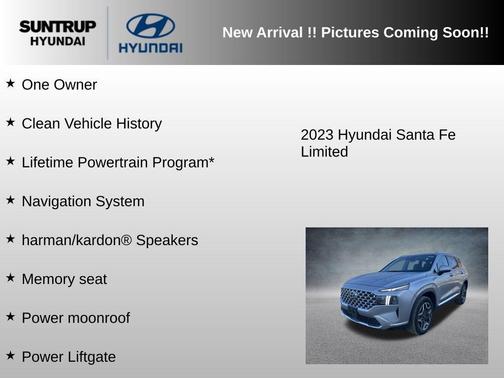 SUNTRUP HYUNDAI

HYUNDAI

New Arrival !! Pictures Coming Soon!!

★ One Owner

★ Clean Vehicle History

★ Lifetime Powertrain Program*

★ Navigation System

★ harman/kardon® Speakers

★ Memory seat

★ Power moonroof

★ Power Liftgate

2023 Hyundai Santa Fe Limited